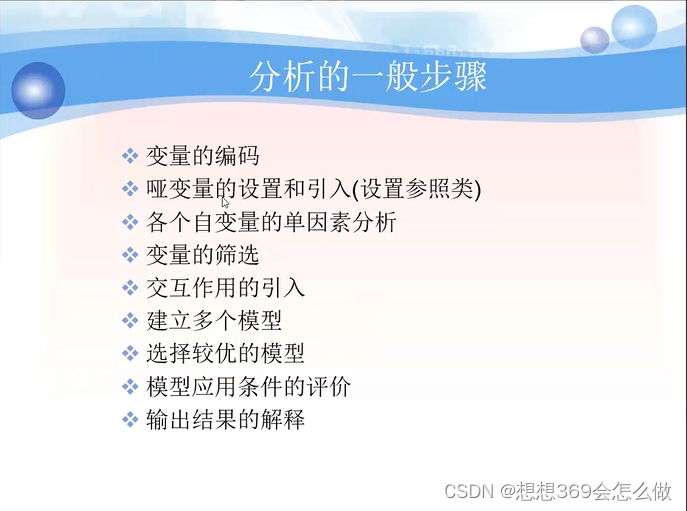 分析的一般步骤

❖ 变量的编码
❖ 哑变量的设置和引入(设置参照类)
❖ 各个自变量的单因素分析
❖ 变量的筛选
❖ 交互作用的引入
❖ 建立多个模型
❖ 选择较优的模型
❖ 模型应用条件的评价
❖ 输出结果的解释

CSDN @想想369会怎么做